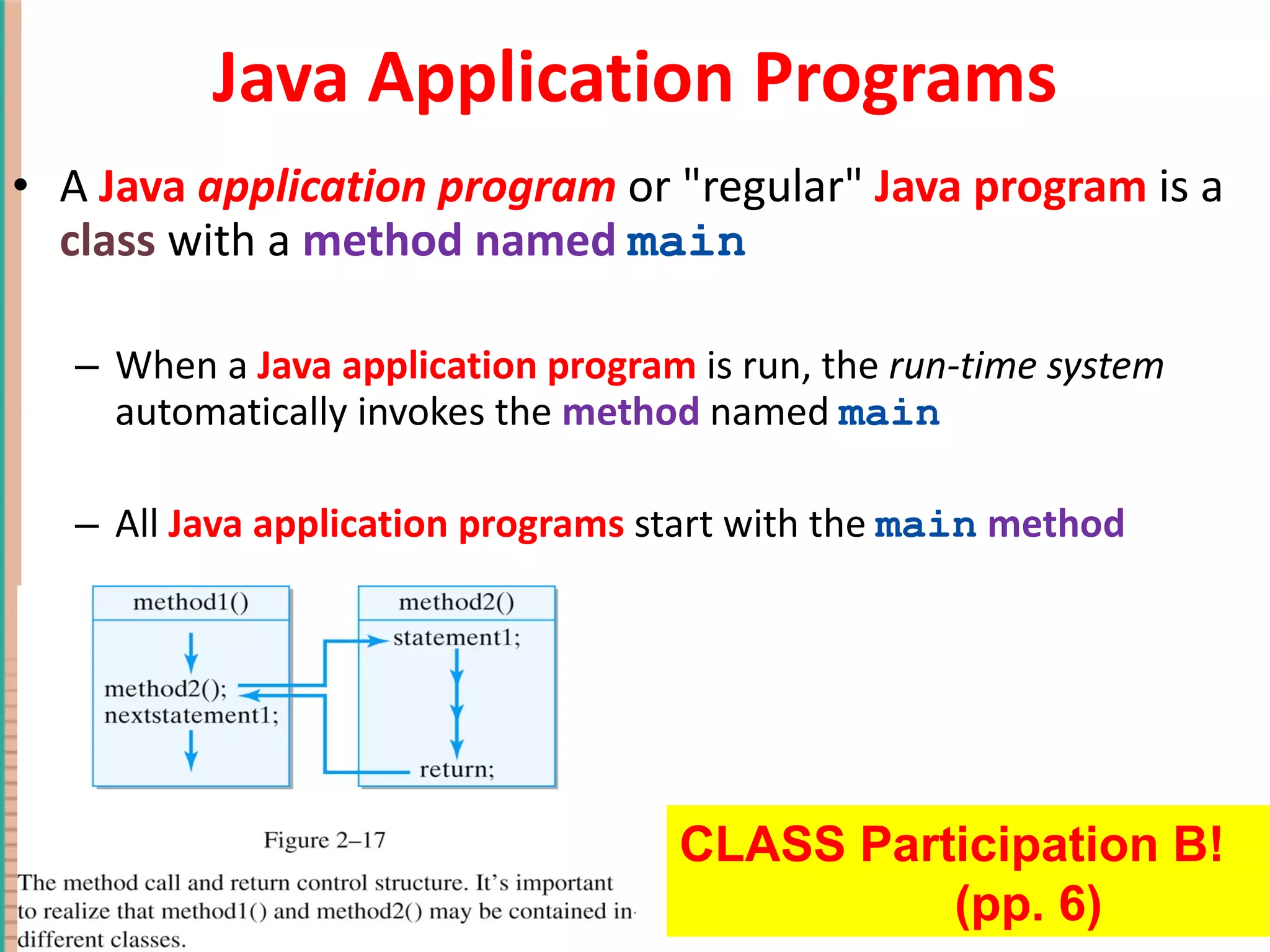 Java Application Programs

• A Java application program or "regular" Java program is a class with a method named main

– When a Java application program is run, the run-time system automatically invokes the method named main

– All Java application programs start with the main method

method1()

method2();
nextstatement1;

method2()

statement1;

return;

Figure 2–17

The method call and return control structure. It's important to realize that method1() and method2() may be contained in different classes.

CLASS Participation B!
(pp. 6)